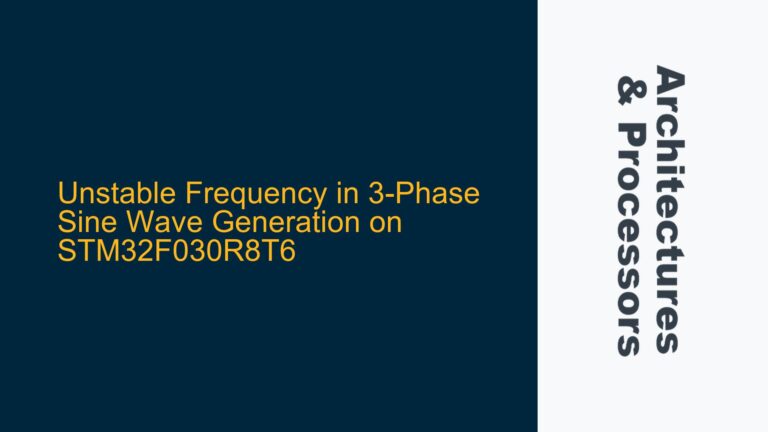 Unstable Frequency in 3-Phase Sine Wave Generation on STM32F030R8T6

Architectures & Processors